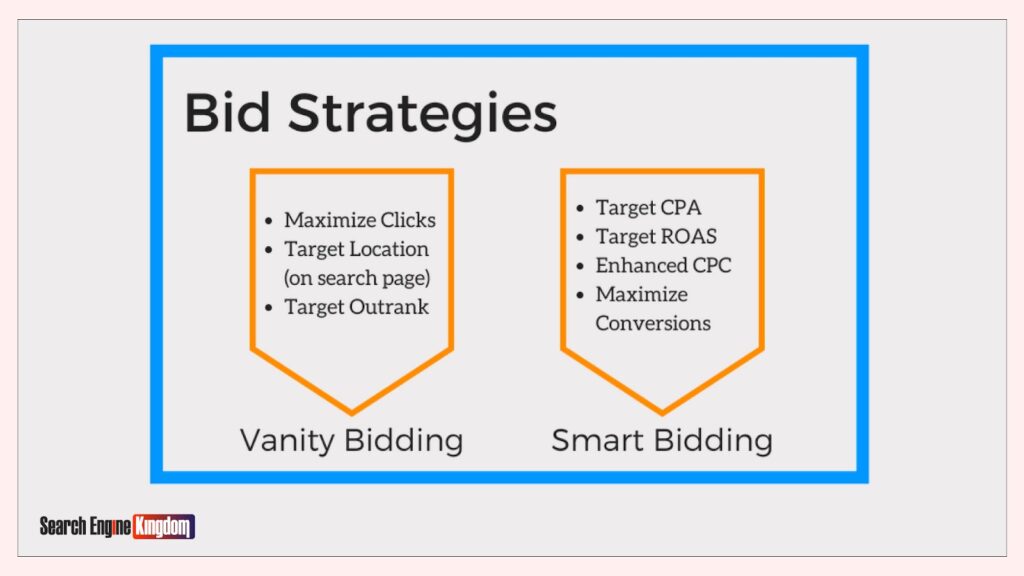 Bid Strategies

- Maximize Clicks
- Target Location (on search page)
- Target Outrank

Vanity Bidding

- Target CPA
- Target ROAS
- Enhanced CPC
- Maximize Conversions

Smart Bidding

Search Engine Kingdom